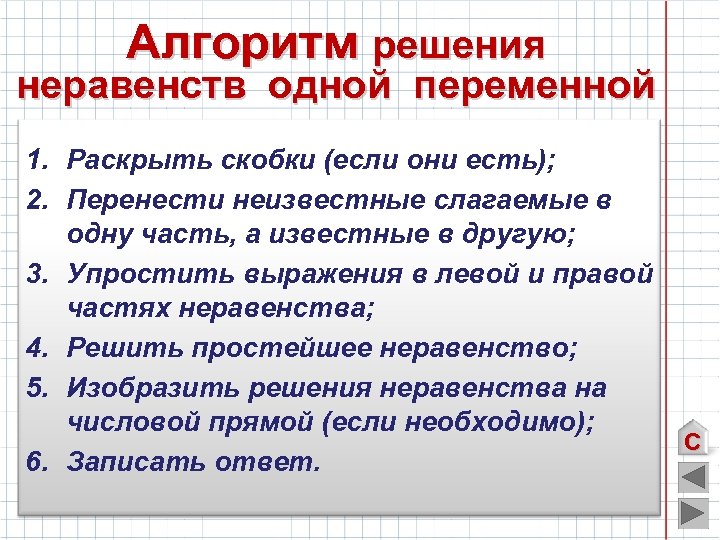 Алгоритм решения неравенств одной переменной

1. Раскрыть скобки (если они есть);
2. Перенести неизвестные слагаемые в одну часть, а известные в другую;
3. Упростить выражения в левой и правой частях неравенства;
4. Решить простейшее неравенство;
5. Изобразить решения неравенства на числовой прямой (если необходимо);
6. Записать ответ.

С